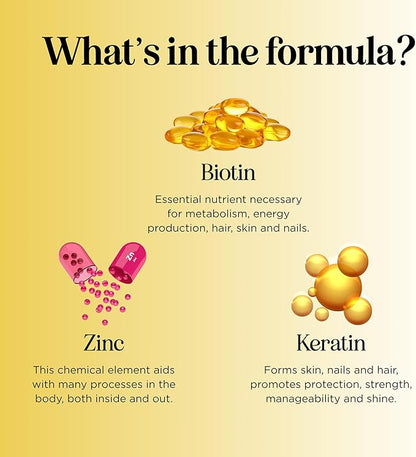 What's in the formula?

Biotin

Essential nutrient necessary for metabolism, energy production, hair, skin and nails.

Zn

Zinc

This chemical element aids with many processes in the body, both inside and out.

Keratin

Forms skin, nails and hair, promotes protection, strength, manageability and shine.